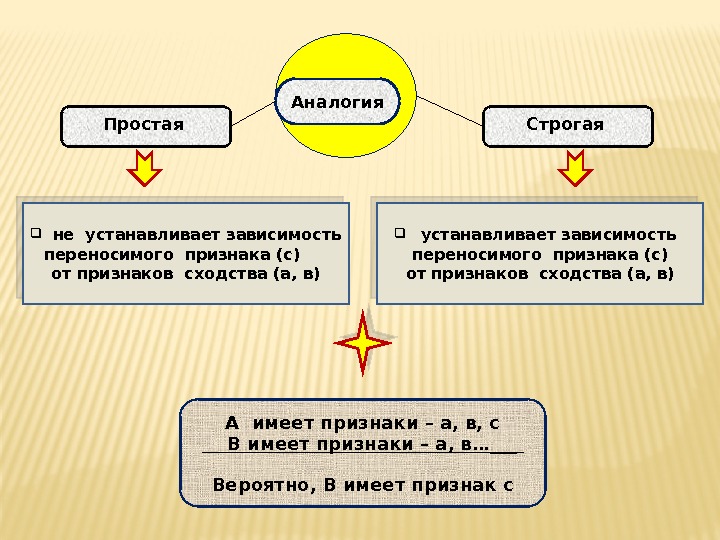 Аналогия

Простая

Строгая

не устанавливает зависимость переносимого признака (с) от признаков сходства (а, в)

устанавливает зависимость переносимого признака (с) от признаков сходства (а, в)

А имеет признаки – а, в, с
В имеет признаки – а, в…

Вероятно, В имеет признак с